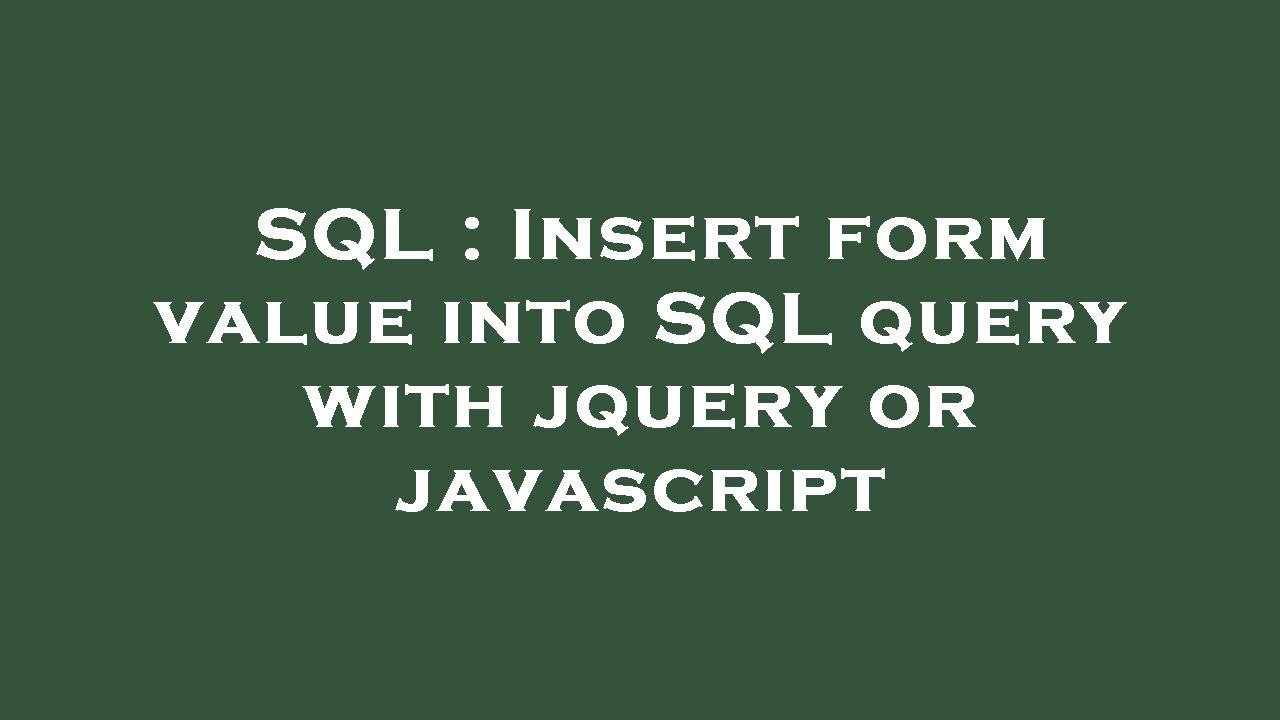 SQL : Insert form value into SQL query with jquery or javascript